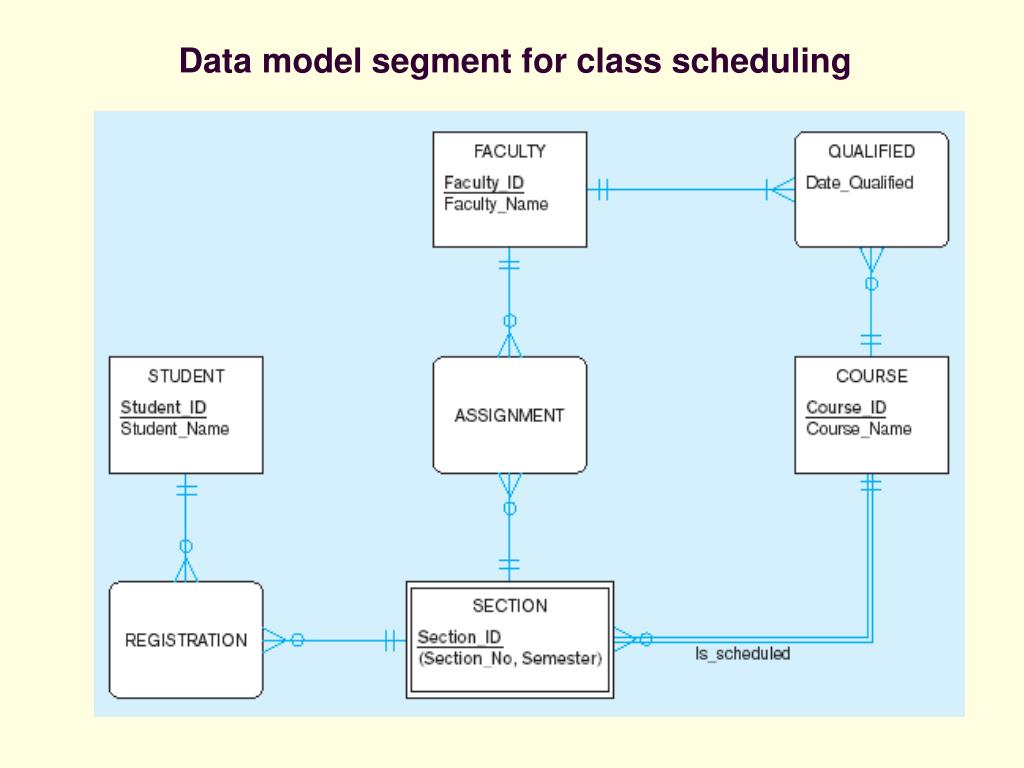 Data model segment for class scheduling

FACULTY
Faculty_ID
Faculty_Name

QUALIFIED
Date_Qualified

STUDENT
Student_ID
Student_Name

ASSIGNMENT

COURSE
Course_ID
Course_Name

REGISTRATION

SECTION
Section_ID
(Section_No, Semester)

Is_scheduled